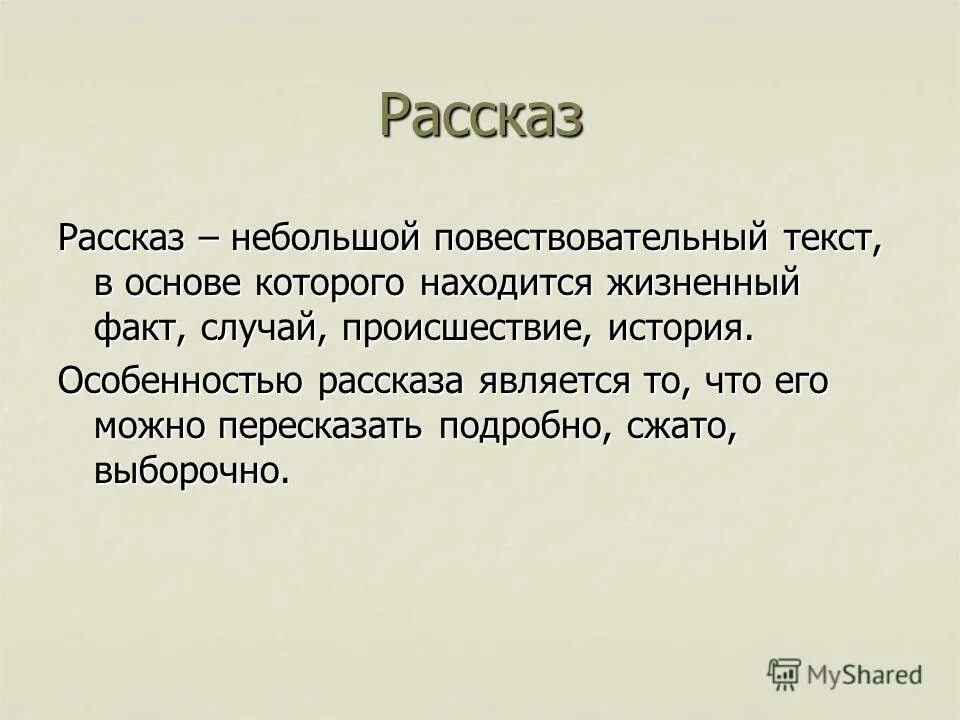 Рассказ

Рассказ – небольшой повествовательный текст, в основе которого находится жизненный факт, случай, происшествие, история.

Особенностью рассказа является то, что его можно пересказать подробно, сжато, выборочно.

MyShared